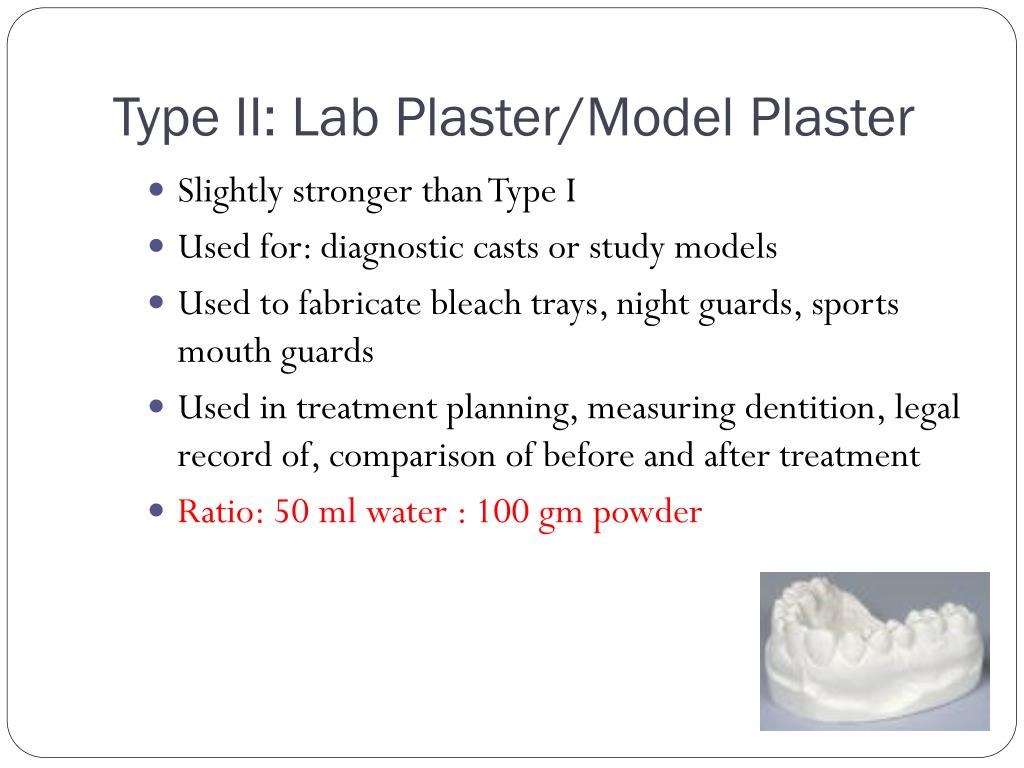 Type II: Lab Plaster/Model Plaster

- Slightly stronger than Type I
- Used for: diagnostic casts or study models
- Used to fabricate bleach trays, night guards, sports mouth guards
- Used in treatment planning, measuring dentition, legal record of, comparison of before and after treatment
- Ratio: 50 ml water : 100 gm powder